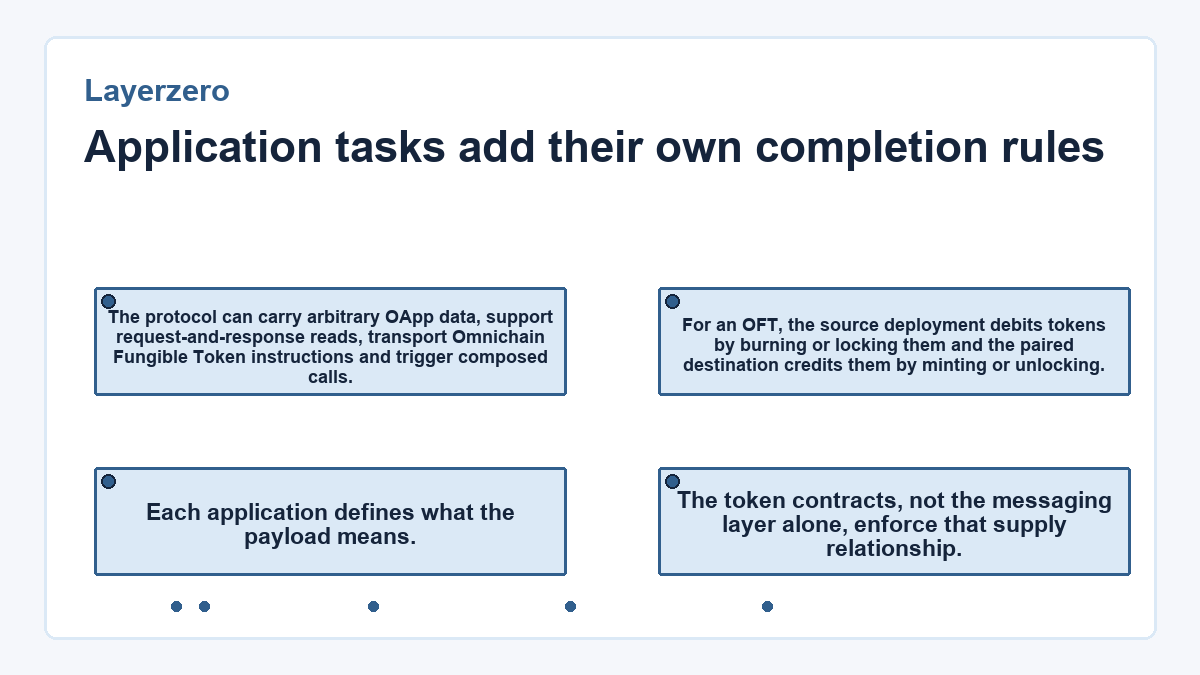 Layerzero

Application tasks add their own completion rules

The protocol can carry arbitrary OApp data, support request-and-response reads, transport Omnichain Fungible Token instructions and trigger composed calls.

For an OFT, the source deployment debits tokens by burning or locking them and the paired destination credits them by minting or unlocking.

Each application defines what the payload means.

The token contracts, not the messaging layer alone, enforce that supply relationship.